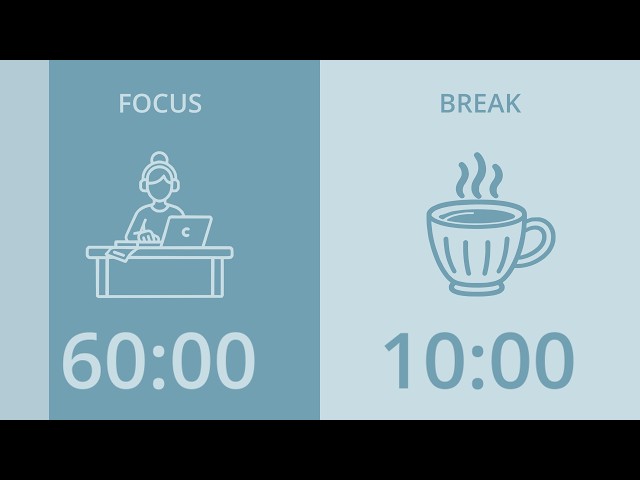 FOCUS

60:00

BREAK

10:00